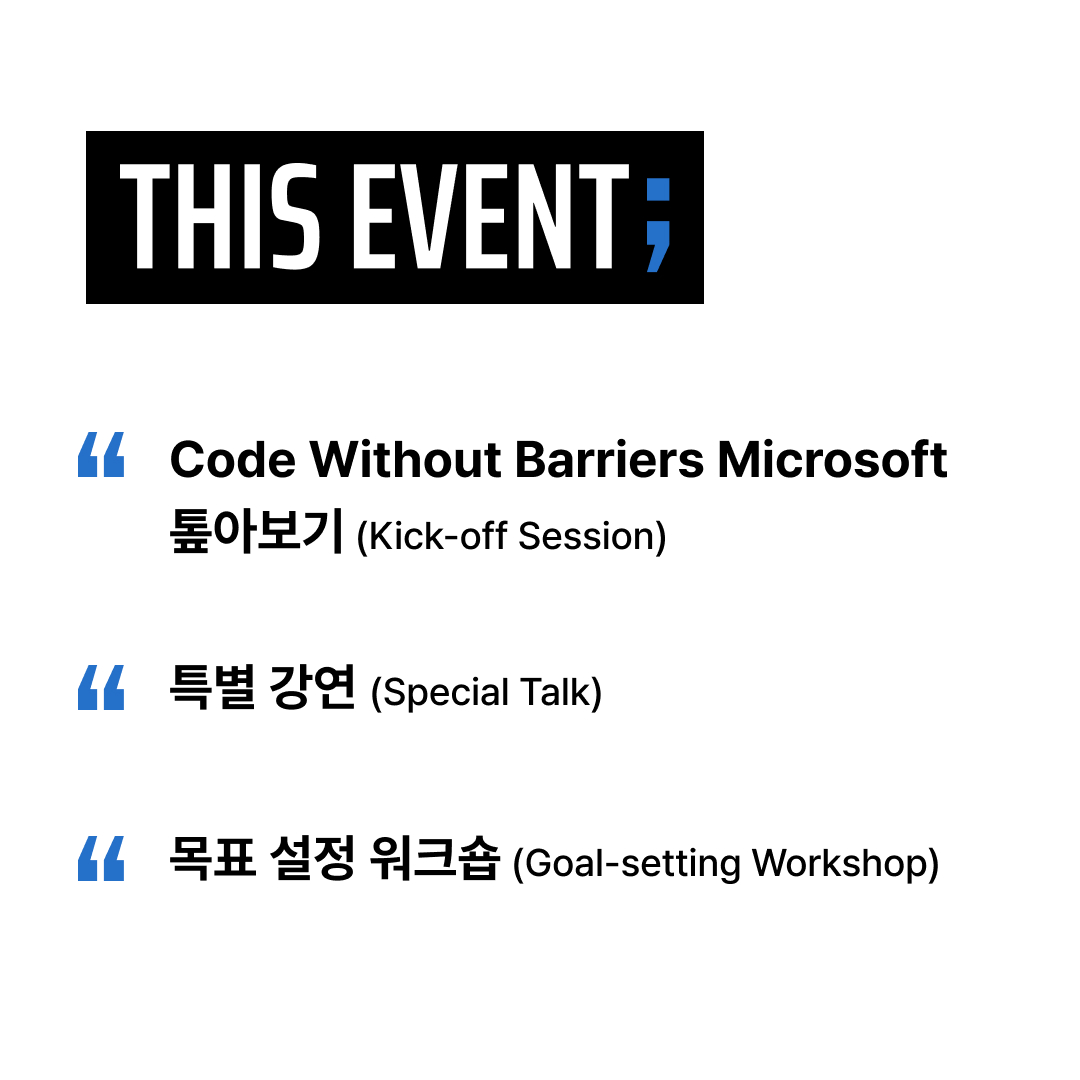 THIS EVENT;

“ Code Without Barriers Microsoft 톺아보기 (Kick-off Session)

“ 특별 강연 (Special Talk)

“ 목표 설정 워크숍 (Goal-setting Workshop)